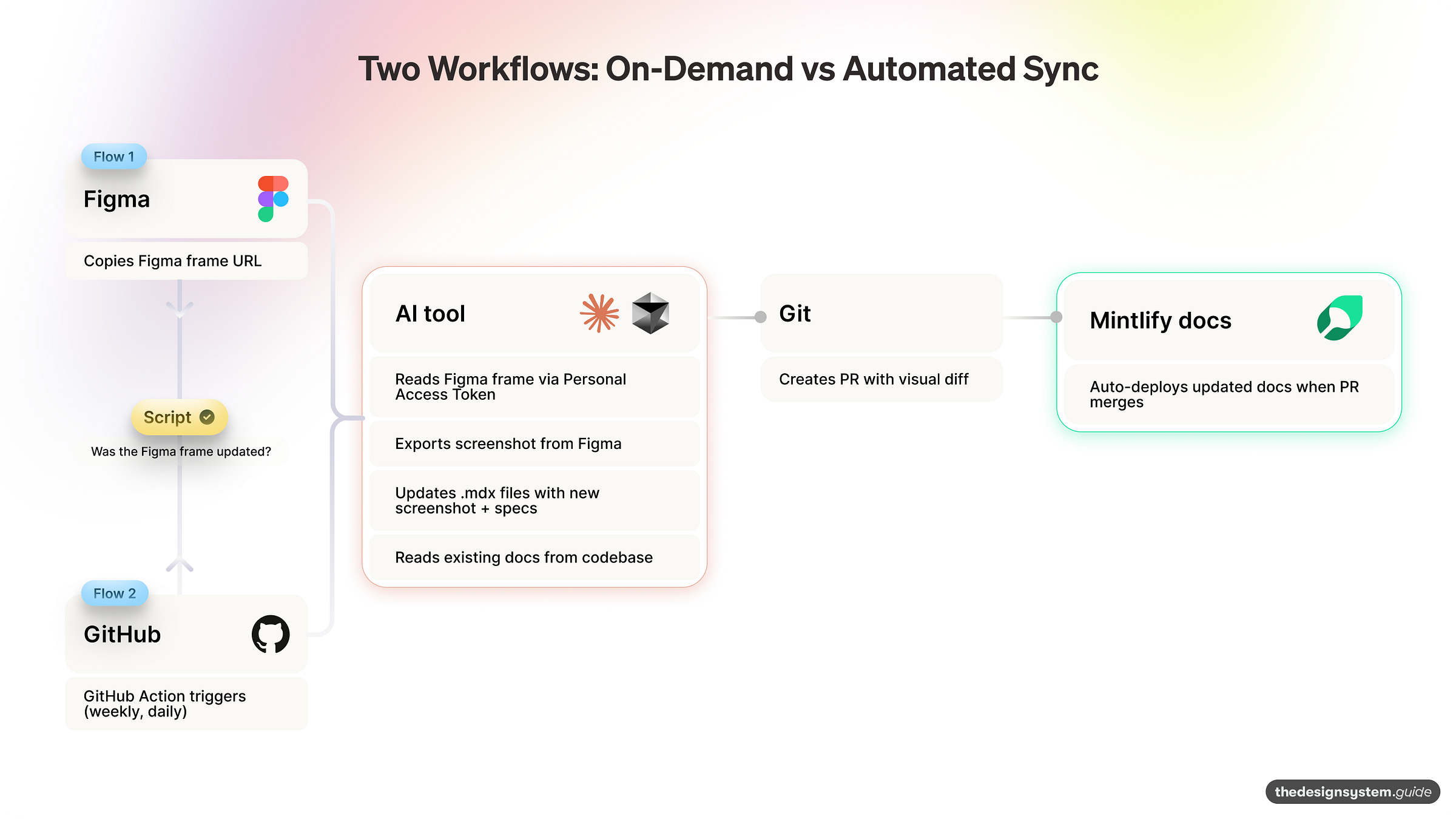 Two Workflows: On-Demand vs Automated Sync

Flow 1

Figma

Copies Figma frame URL

Script

Was the Figma frame updated?

Flow 2

GitHub

GitHub Action triggers (weekly, daily)

AI tool

Reads Figma frame via Personal Access Token

Exports screenshot from Figma

Updates .mdx files with new screenshot + specs

Reads existing docs from codebase

Git

Creates PR with visual diff

Mintlify docs

Auto-deploys updated docs when PR merges

thedesignsystem.guide